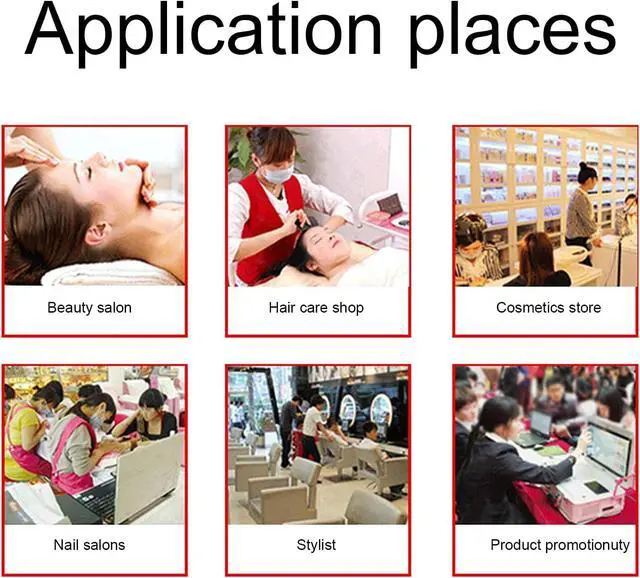 Application places

Beauty salon

Hair care shop

Cosmetics store

Nail salons

Stylist

Product promotionuty